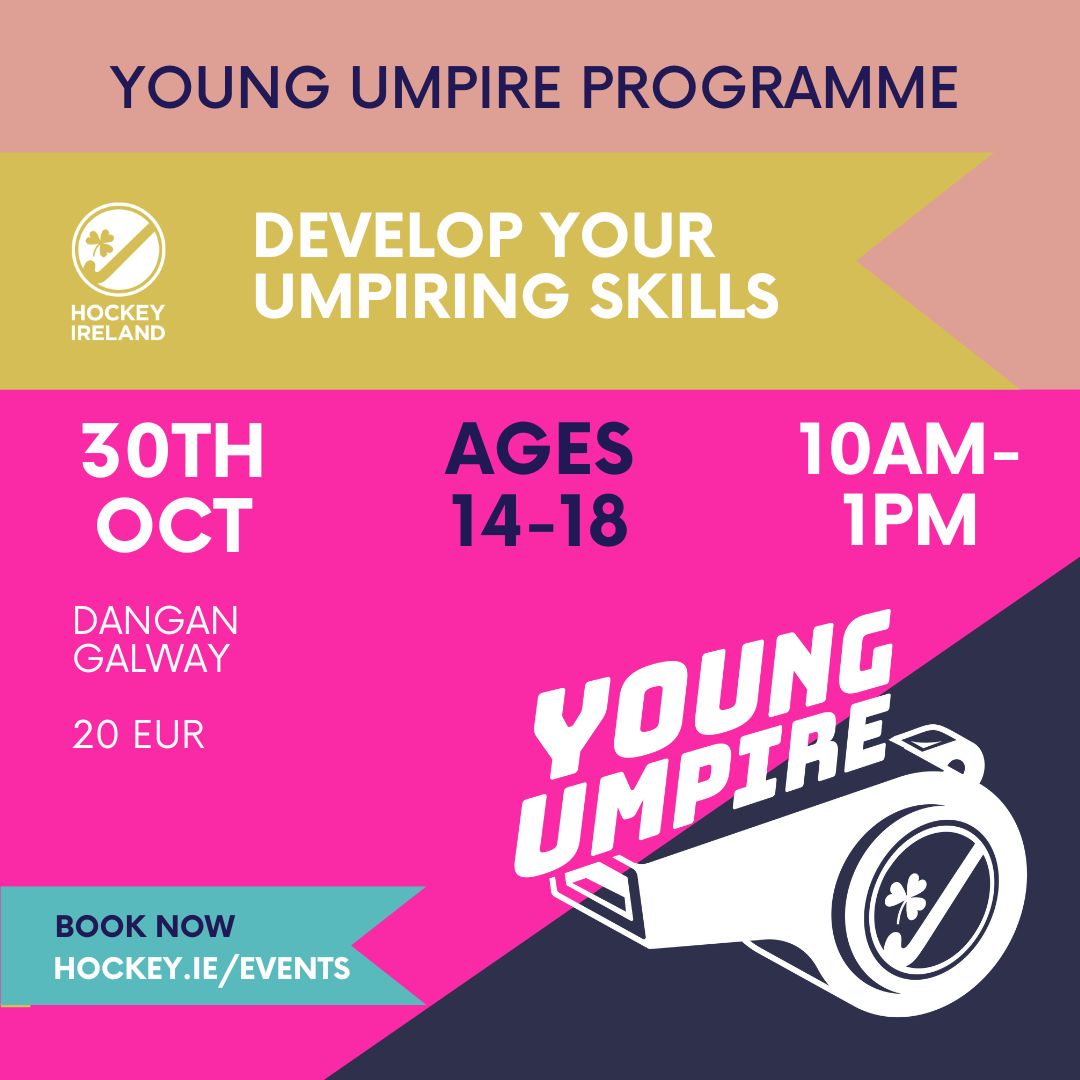 YOUNG UMPIRE PROGRAMME

HOCKEY IRELAND

DEVELOP YOUR UMPIRING SKILLS

30TH OCT

AGES 14-18

10AM-1PM

DANGAN GALWAY

20 EUR

YOUNG UMPIRE

BOOK NOW
HOCKEY.IE/EVENTS